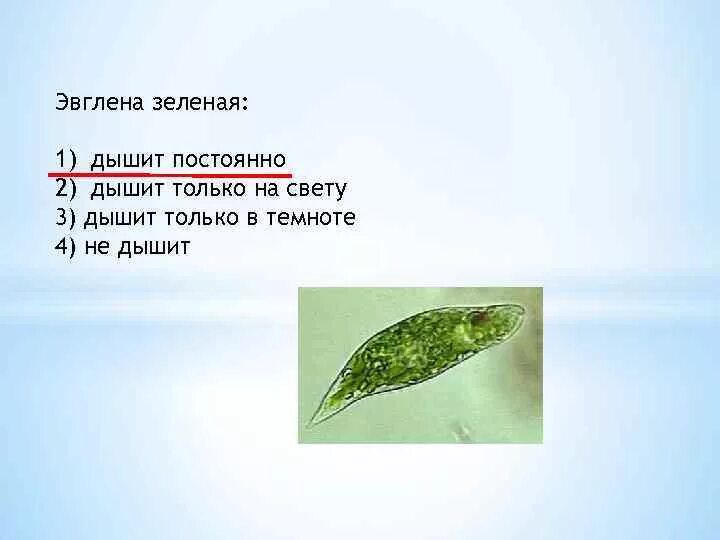 Эвглена зеленая:

1) дышит постоянно
2) дышит только на свету
3) дышит только в темноте
4) не дышит